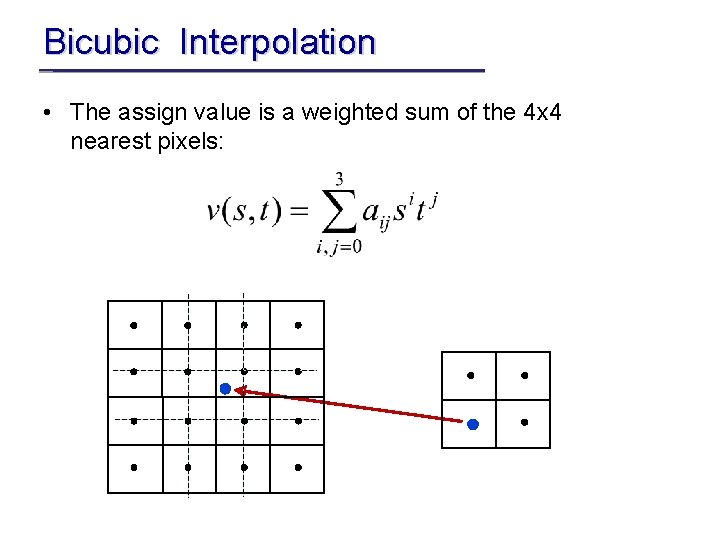 Bicubic Interpolation

• The assign value is a weighted sum of the 4x4 nearest pixels:

$v(s,t) = \sum_{i,j=0}^{3} a_{ij} s^i t^j$